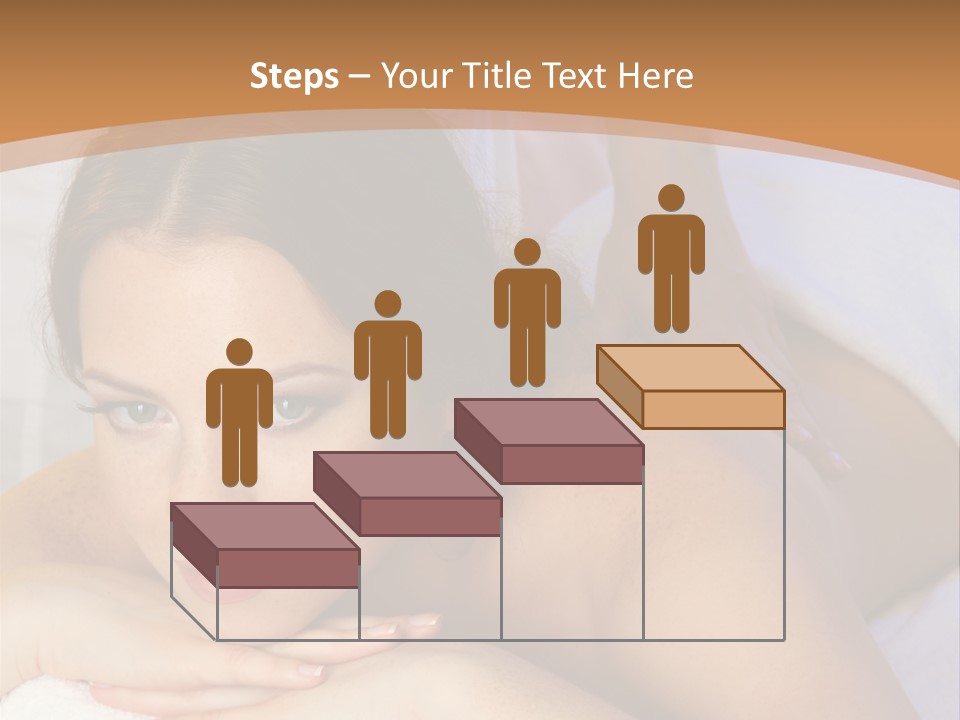 Steps – Your Title Text Here